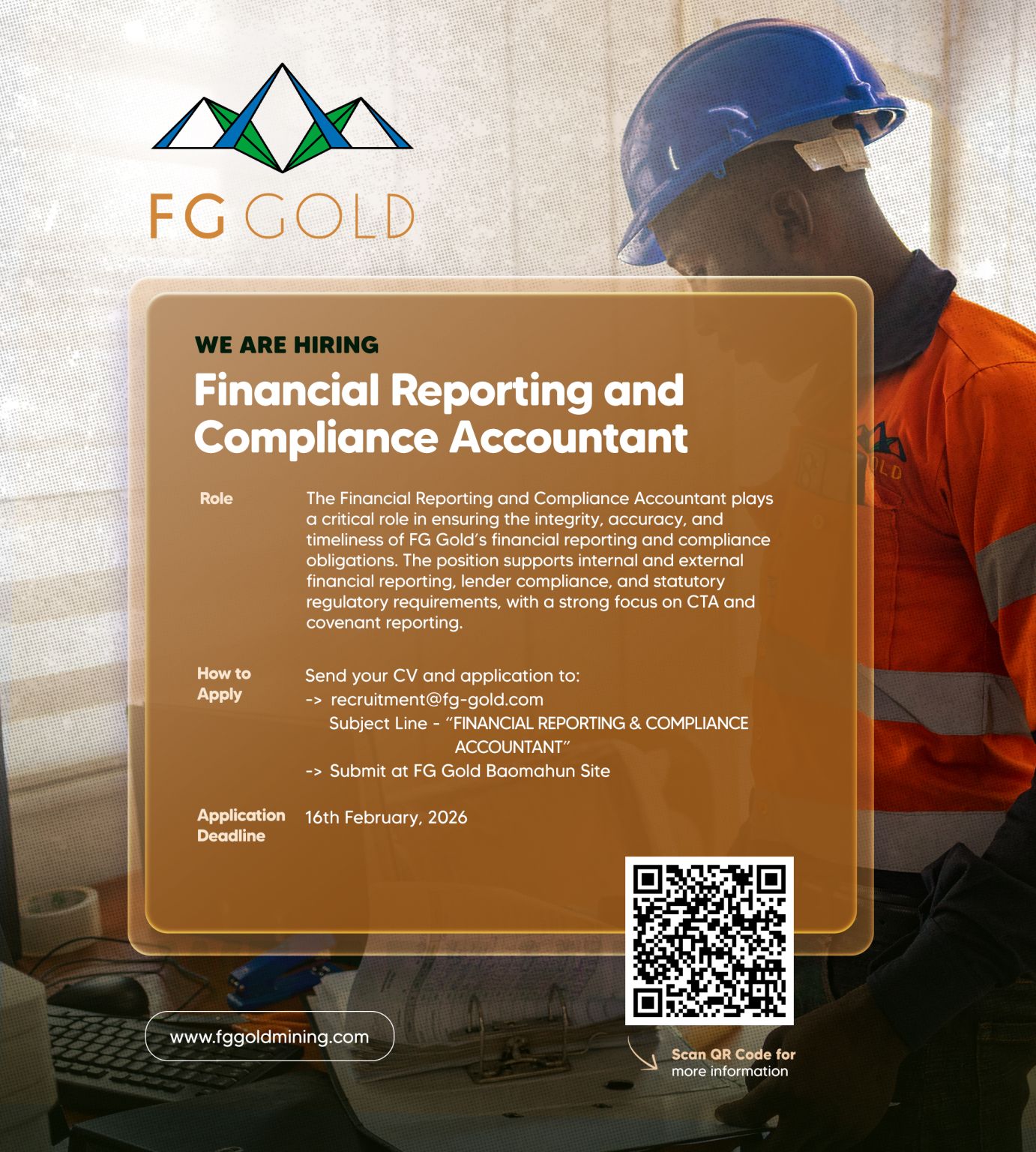 FG GOLD

WE ARE HIRING

Financial Reporting and Compliance Accountant

Role

The Financial Reporting and Compliance Accountant plays a critical role in ensuring the integrity, accuracy, and timeliness of FG Gold's financial reporting and compliance obligations. The position supports internal and external financial reporting, lender compliance, and statutory regulatory requirements, with a strong focus on CTA and covenant reporting.

How to Apply

Send your CV and application to:
-> recruitment@fg-gold.com
Subject Line - "FINANCIAL REPORTING & COMPLIANCE ACCOUNTANT"
-> Submit at FG Gold Baomahun Site

Application Deadline

16th February, 2026

www.fggoldmining.com

Scan QR Code for more information